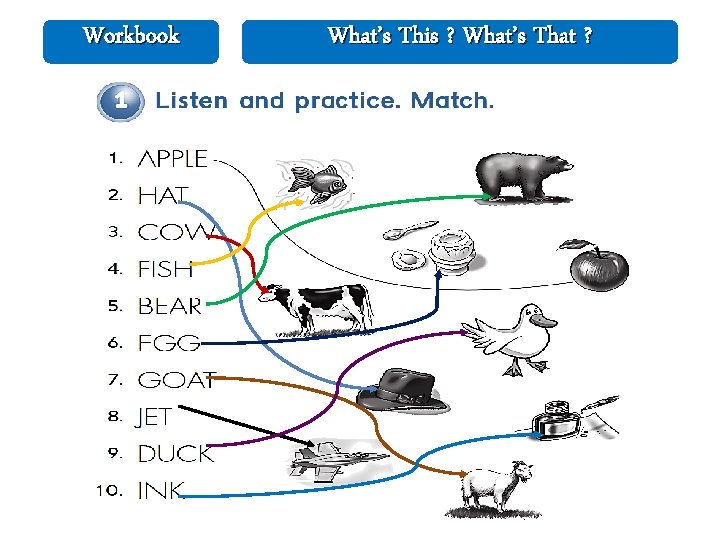 Workbook

What's This ? What's That ?

1 Listen and practice. Match.

1. APPLE
2. HAT
3. COW
4. FISH
5. BEAR
6. EGG
7. GOAT
8. JET
9. DUCK
10. INK